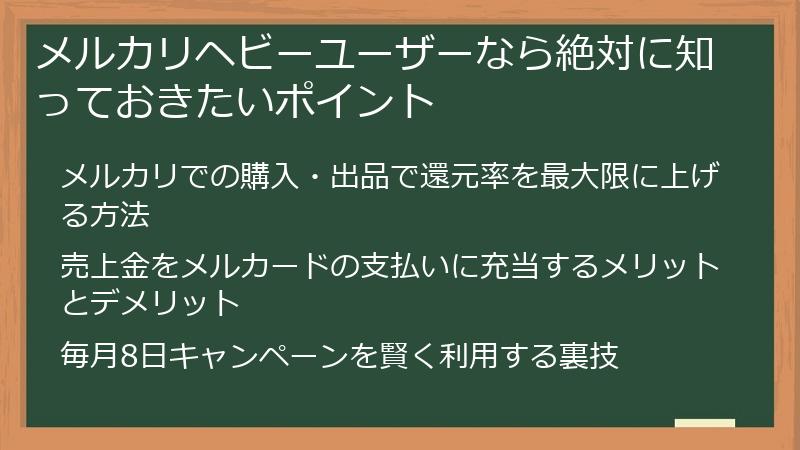 メルカリヘビーユーザーなら絶対に知っておきたいポイント

メルカリでの購入・出品で還元率を最大限に上げる方法

売上金をメルカードの支払いに充当するメリットとデメリット

毎月8日キャンペーンを賢く利用する裏技